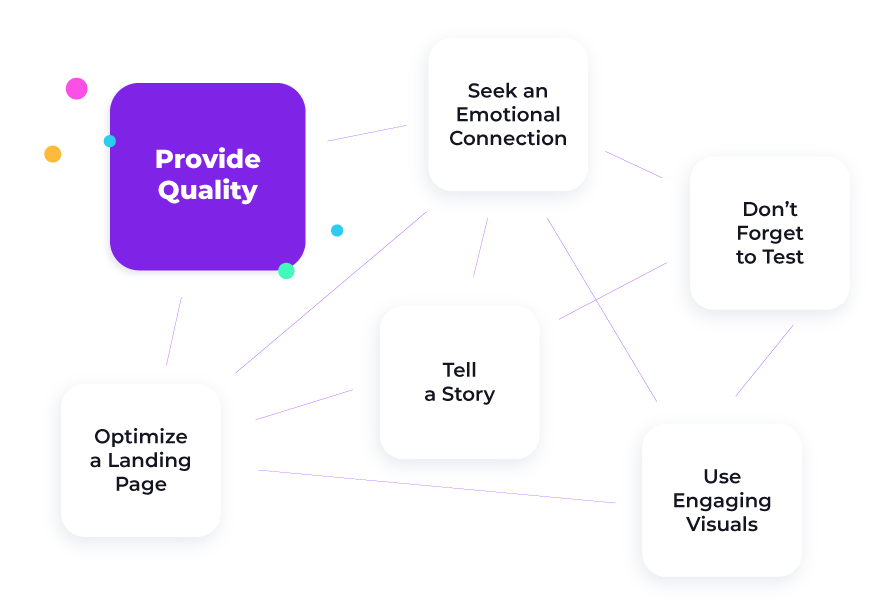 Provide Quality

Seek an Emotional Connection

Don’t Forget to Test

Tell a Story

Optimize a Landing Page

Use Engaging Visuals